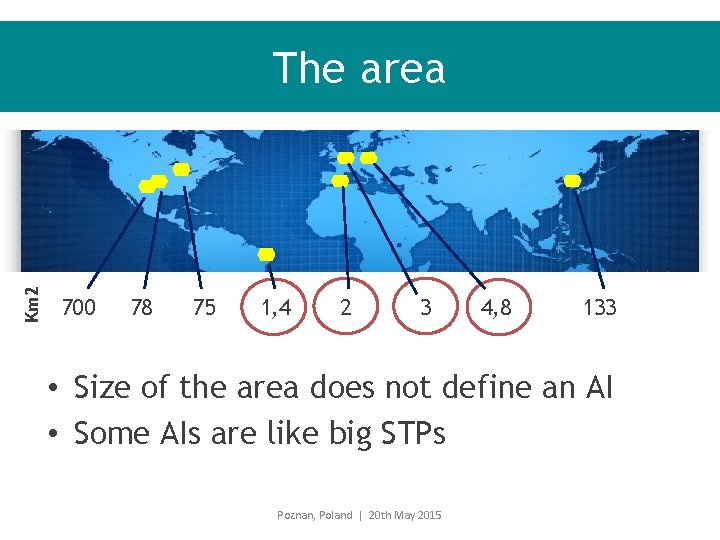 The area

Km2 700 78 75 1,4 2 3 4,8 133

• Size of the area does not define an AI
• Some AIs are like big STPs

Poznan, Poland | 20th May 2015